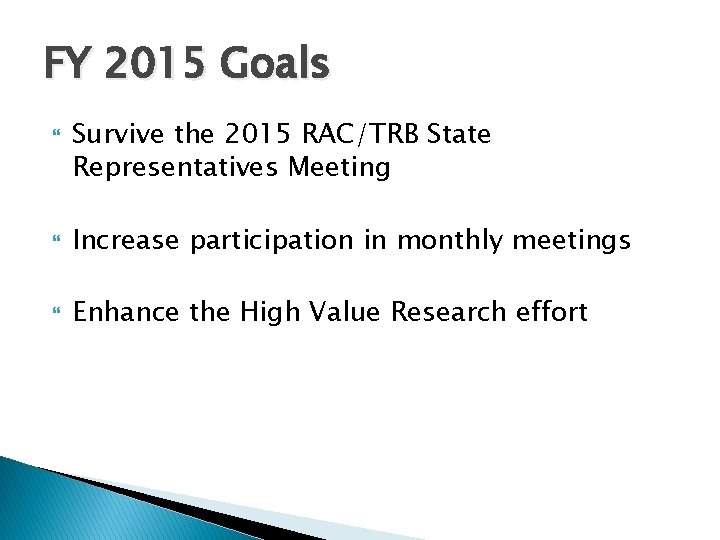 FY 2015 Goals

Survive the 2015 RAC/TRB State Representatives Meeting

Increase participation in monthly meetings

Enhance the High Value Research effort